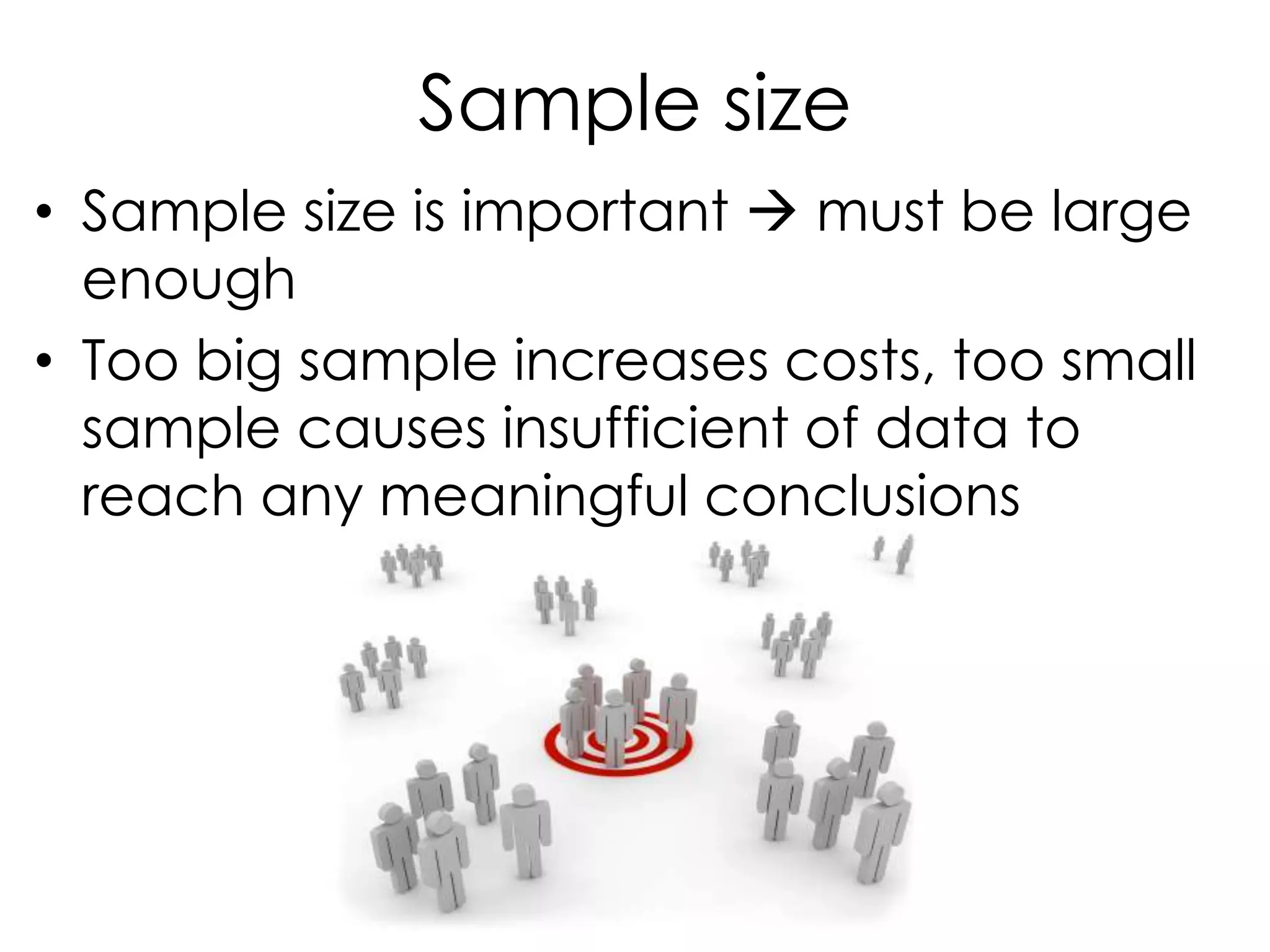 Sample size

• Sample size is important → must be large enough
• Too big sample increases costs, too small sample causes insufficient of data to reach any meaningful conclusions